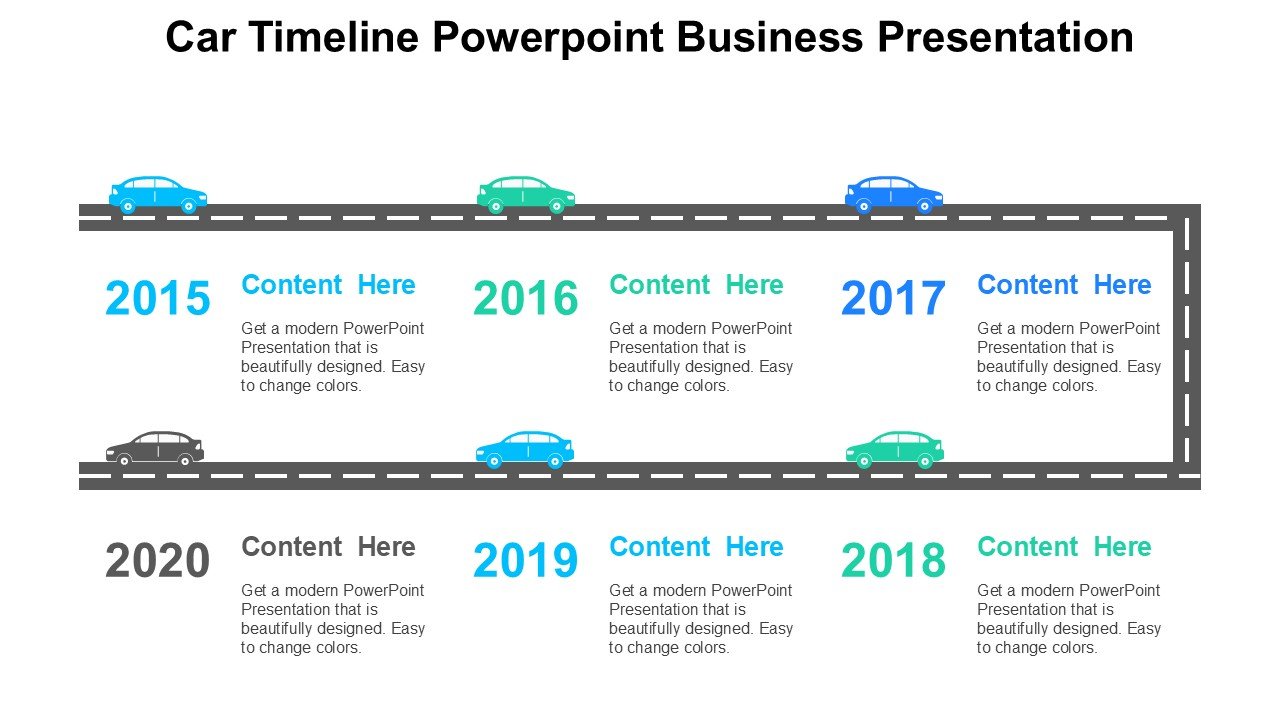 Car Timeline Powerpoint Business Presentation

2015

Content Here

Get a modern PowerPoint Presentation that is beautifully designed. Easy to change colors.

2016

Content Here

Get a modern PowerPoint Presentation that is beautifully designed. Easy to change colors.

2017

Content Here

Get a modern PowerPoint Presentation that is beautifully designed. Easy to change colors.

2020

Content Here

Get a modern PowerPoint Presentation that is beautifully designed. Easy to change colors.

2019

Content Here

Get a modern PowerPoint Presentation that is beautifully designed. Easy to change colors.

2018

Content Here

Get a modern PowerPoint Presentation that is beautifully designed. Easy to change colors.